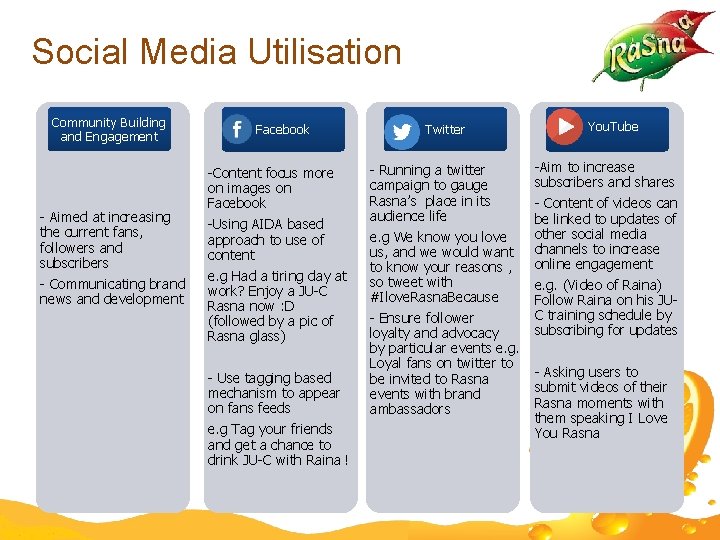 Social Media Utilisation

RaSna

Community Building and Engagement

- Aimed at increasing the current fans, followers and subscribers

- Communicating brand news and development

Facebook

-Content focus more on images on Facebook

-Using AIDA based approach to use of content

e.g Had a tiring day at work? Enjoy a JU-C Rasna now :D (followed by a pic of Rasna glass)

- Use tagging based mechanism to appear on fans feeds

e.g Tag your friends and get a chance to drink JU-C with Raina !

Twitter

- Running a twitter campaign to gauge Rasna's place in its audience life

e.g We know you love us, and we would want to know your reasons , so tweet with #IloveRasnaBecause

- Ensure follower loyalty and advocacy by particular events e.g. Loyal fans on twitter to be invited to Rasna events with brand ambassadors

YouTube

-Aim to increase subscribers and shares

- Content of videos can be linked to updates of other social media channels to increase online engagement

e.g. (Video of Raina) Follow Raina on his JU-C training schedule by subscribing for updates

- Asking users to submit videos of their Rasna moments with them speaking I Love You Rasna